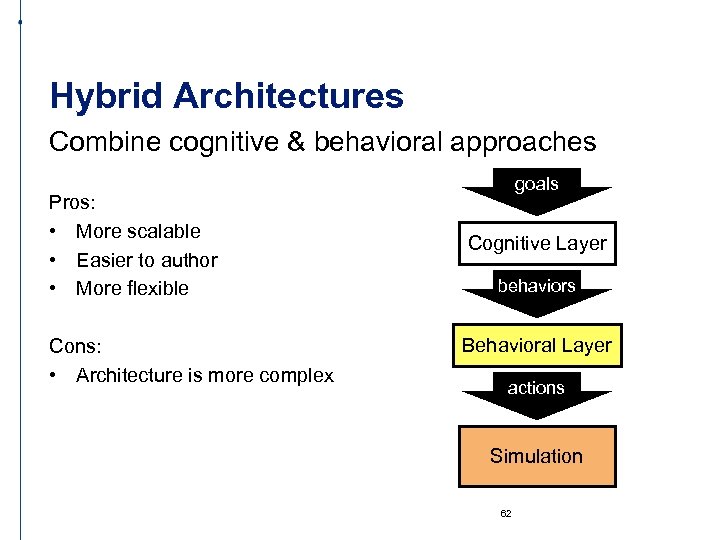 Hybrid Architectures

Combine cognitive & behavioral approaches

Pros:
• More scalable
• Easier to author
• More flexible

Cons:
• Architecture is more complex

goals

Cognitive Layer

behaviors

Behavioral Layer

actions

Simulation

62